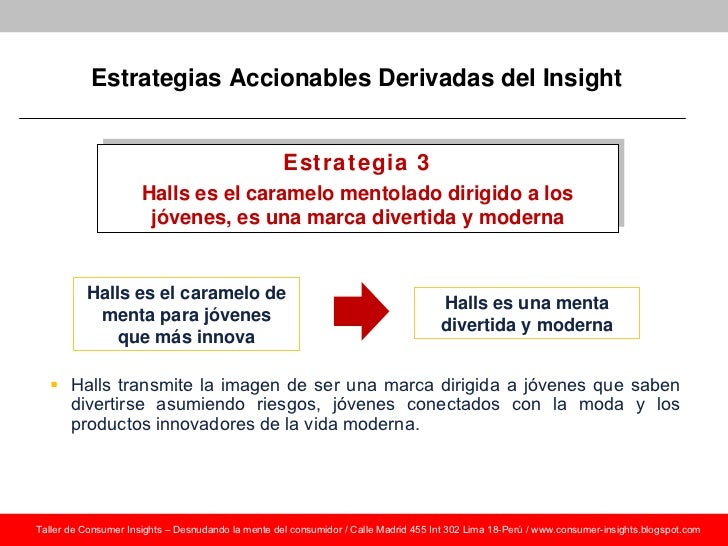 Estrategias Accionables Derivadas del Insight

Estrategia 3

Halls es el caramelo mentolado dirigido a los jóvenes, es una marca divertida y moderna

Halls es el caramelo de menta para jóvenes que más innova

Halls es una menta divertida y moderna

▪ Halls transmite la imagen de ser una marca dirigida a jóvenes que saben divertirse asumiendo riesgos, jóvenes conectados con la moda y los productos innovadores de la vida moderna.

Taller de Consumer Insights – Desnudando la mente del consumidor / Calle Madrid 455 Int 302 Lima 18-Perú / www.consumer-insights.blogspot.com